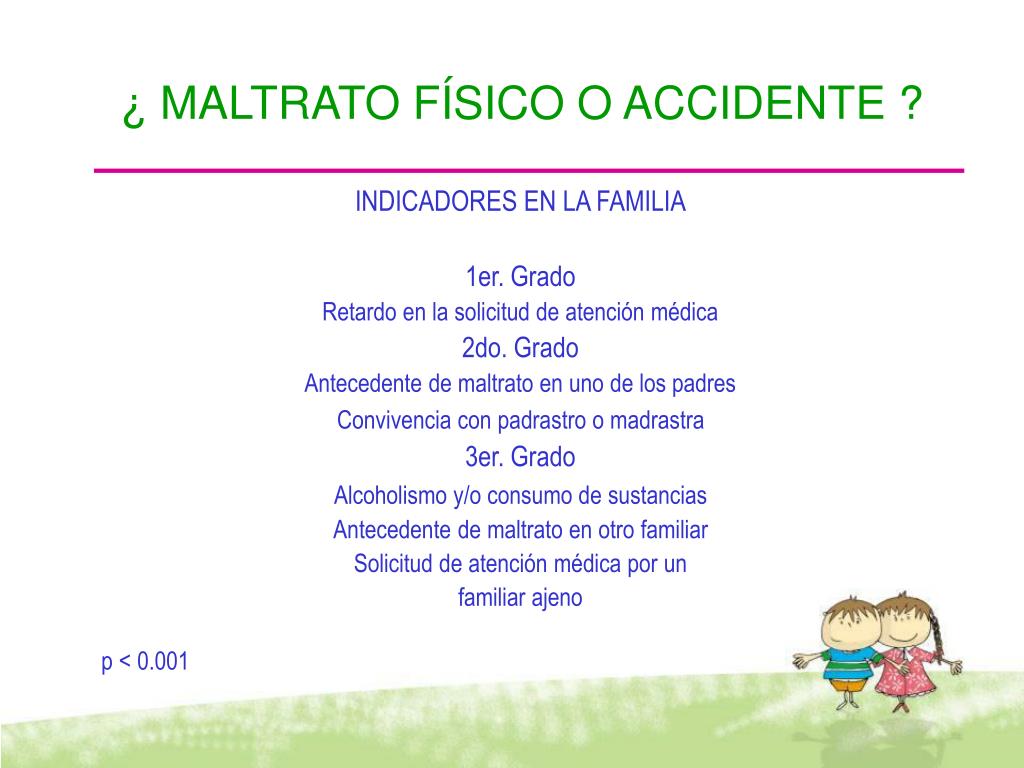 ¿ MALTRATO FÍSICO O ACCIDENTE ?

INDICADORES EN LA FAMILIA

1er. Grado
Retardo en la solicitud de atención médica
2do. Grado
Antecedente de maltrato en uno de los padres
Convivencia con padrastro o madrastra
3er. Grado
Alcoholismo y/o consumo de sustancias
Antecedente de maltrato en otro familiar
Solicitud de atención médica por un familiar ajeno

p < 0.001